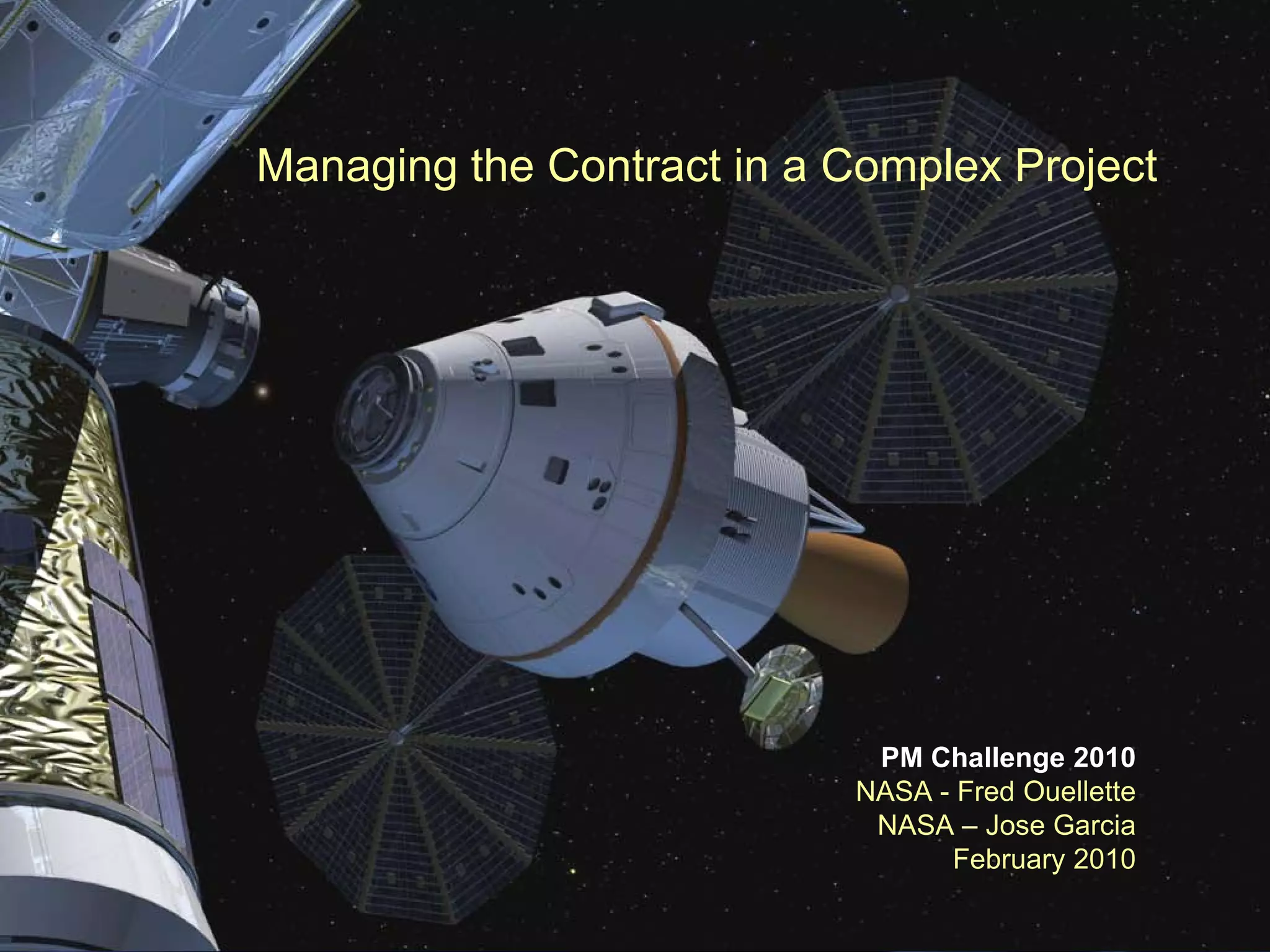 Managing the Contract in a Complex Project

PM Challenge 2010
NASA - Fred Ouellette
NASA – Jose Garcia
February 2010